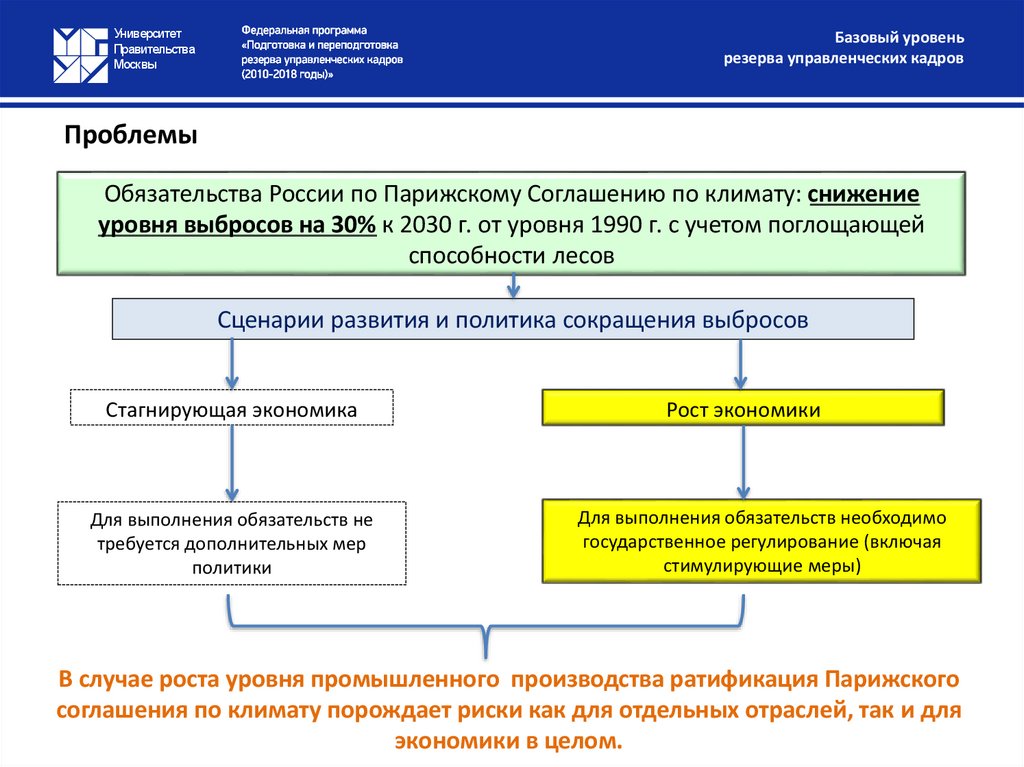 Университет Правительства Москвы

Федеральная программа «Подготовка и переподготовка резерва управленческих кадров (2010-2018 годы)»

Базовый уровень резерва управленческих кадров

Проблемы

Обязательства России по Парижскому Соглашению по климату: снижение уровня выбросов на 30% к 2030 г. от уровня 1990 г. с учетом поглощающей способности лесов

Сценарии развития и политика сокращения выбросов

Стагнирующая экономика

Рост экономики

Для выполнения обязательств не требуется дополнительных мер политики

Для выполнения обязательств необходимо государственное регулирование (включая стимулирующие меры)

В случае роста уровня промышленного производства ратификация Парижского соглашения по климату порождает риски как для отдельных отраслей, так и для экономики в целом.